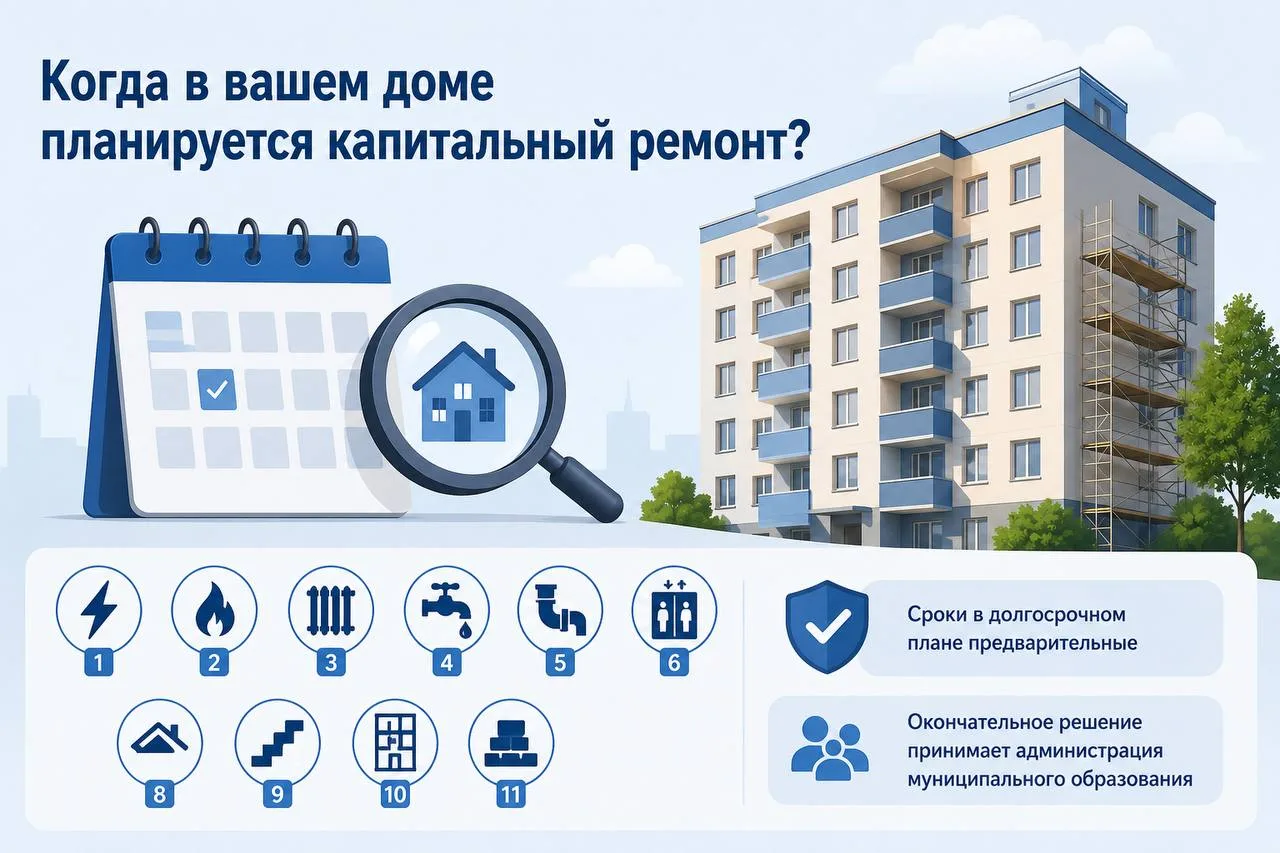 Когда в вашем доме планируется капитальный ремонт?

1
2
3
4
5
6
8
9
10
11

Сроки в долгосрочном плане предварительные

Окончательное решение принимает администрация муниципального образования